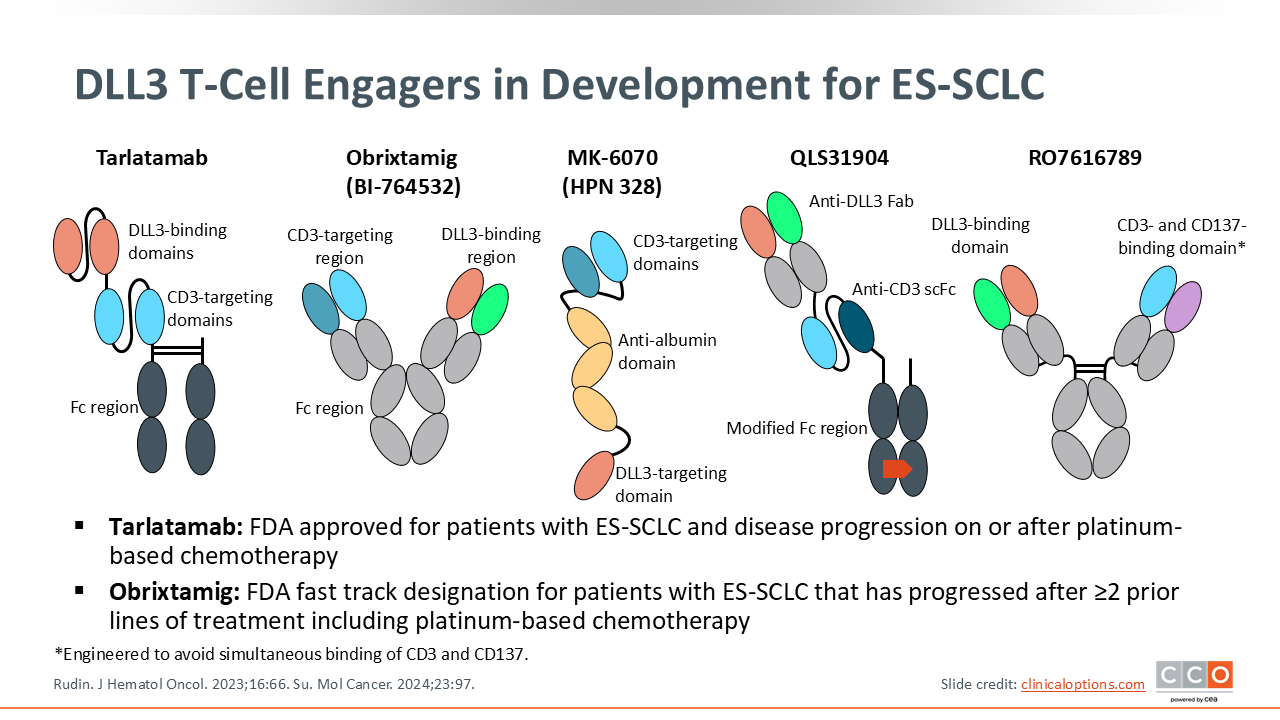 DLL3 T-Cell Engagers in Development for ES-SCLC

Tarlatamab

DLL3-binding domains

CD3-targeting domains

Fc region

Obrixtamig (BI-764532)

CD3-targeting region

DLL3-binding region

Fc region

MK-6070 (HPN 328)

CD3-targeting domains

Anti-albumin domain

DLL3-targeting domain

QLS31904

Anti-DLL3 Fab

Anti-CD3 scFc

Modified Fc region

RO7616789

DLL3-binding domain

CD3- and CD137-binding domain*

▪ **Tarlatamab:** FDA approved for patients with ES-SCLC and disease progression on or after platinum-based chemotherapy

▪ **Obrixtamig:** FDA fast track designation for patients with ES-SCLC that has progressed after ≥2 prior lines of treatment including platinum-based chemotherapy

*Engineered to avoid simultaneous binding of CD3 and CD137.

Rudin. J Hematol Oncol. 2023;16:66. Su. Mol Cancer. 2024;23:97.

Slide credit: clinicaloptions.com

CCO powered by cea